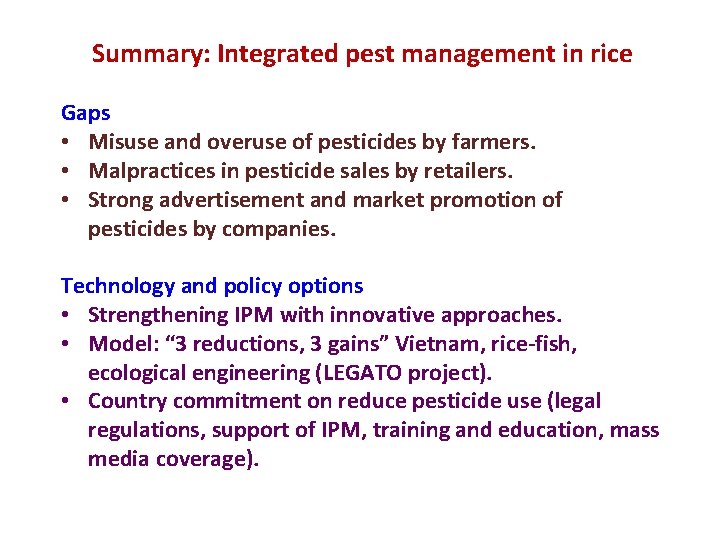 Summary: Integrated pest management in rice

Gaps
• Misuse and overuse of pesticides by farmers.
• Malpractices in pesticide sales by retailers.
• Strong advertisement and market promotion of pesticides by companies.

Technology and policy options
• Strengthening IPM with innovative approaches.
• Model: “3 reductions, 3 gains” Vietnam, rice-fish, ecological engineering (LEGATO project).
• Country commitment on reduce pesticide use (legal regulations, support of IPM, training and education, mass media coverage).